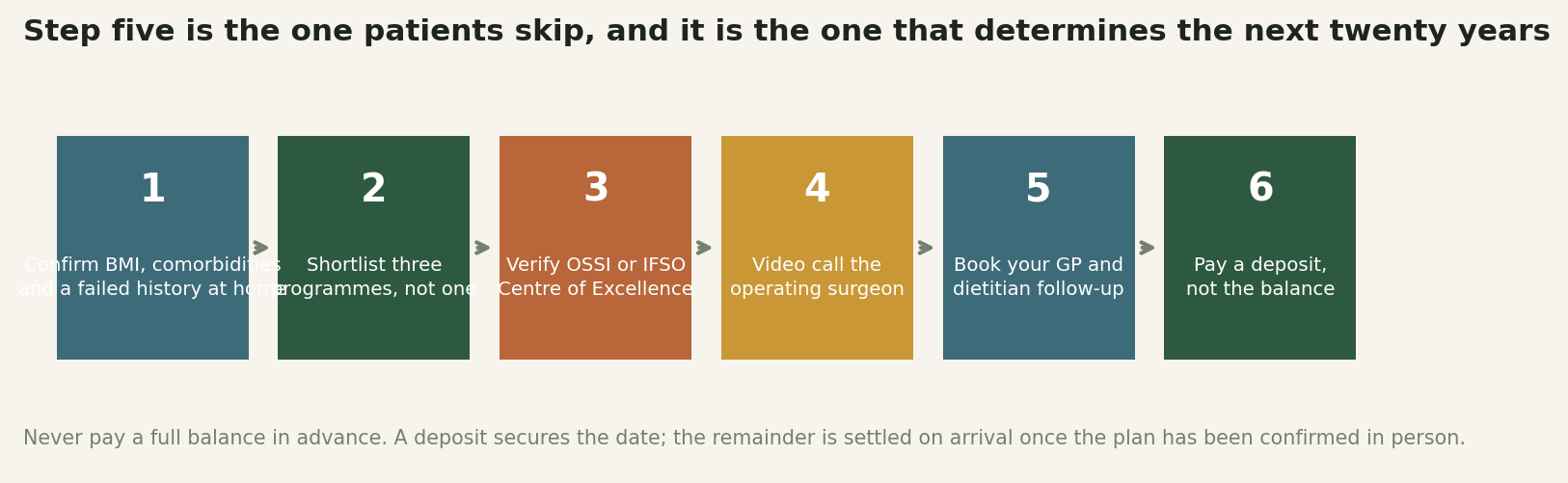 Step five is the one patients skip, and it is the one that determines the next twenty years

1
Confirm BMI, comorbidities and a failed history at home

2
Shortlist three programmes, not one

3
Verify OSSI or IFSO Centre of Excellence

4
Video call the operating surgeon

5
Book your GP and dietitian follow-up

6
Pay a deposit, not the balance

Never pay a full balance in advance. A deposit secures the date; the remainder is settled on arrival once the plan has been confirmed in person.